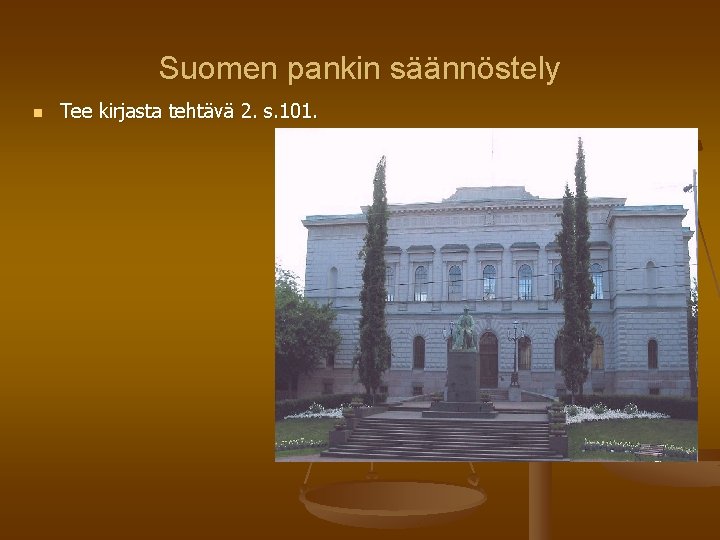 Suomen pankin säännöstely

Tee kirjasta tehtävä 2. s.101.